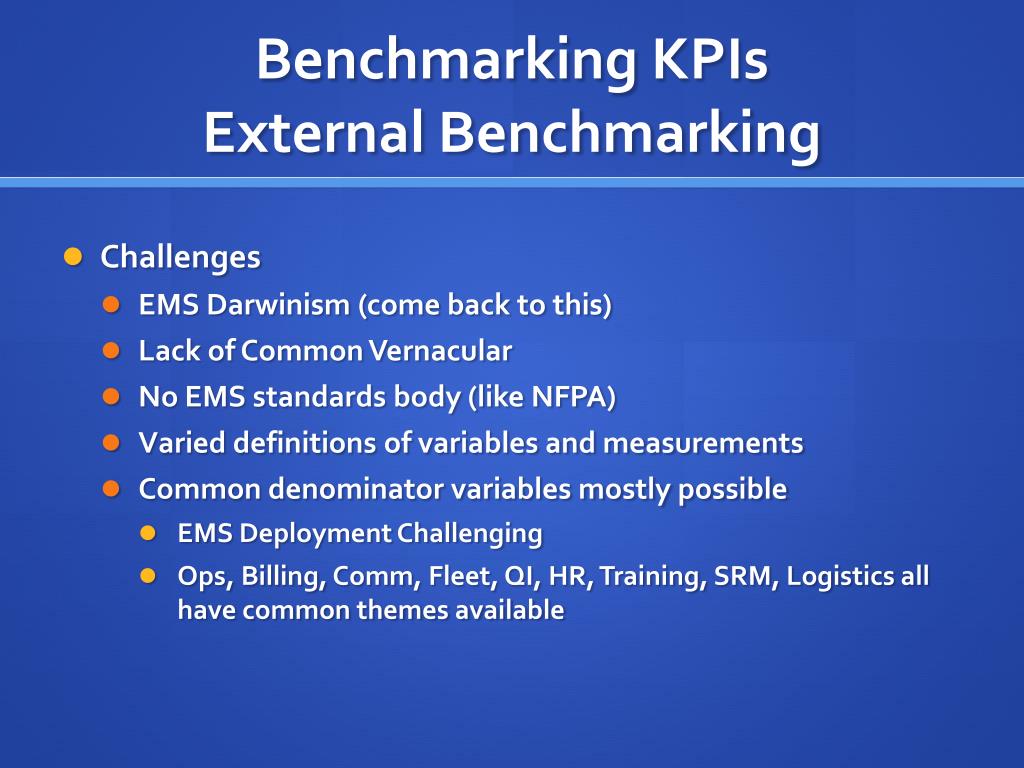 Benchmarking KPIs
External Benchmarking

- Challenges
  - EMS Darwinism (come back to this)
  - Lack of Common Vernacular
  - No EMS standards body (like NFPA)
  - Varied definitions of variables and measurements
  - Common denominator variables mostly possible
    - EMS Deployment Challenging
    - Ops, Billing, Comm, Fleet, QI, HR, Training, SRM, Logistics all have common themes available